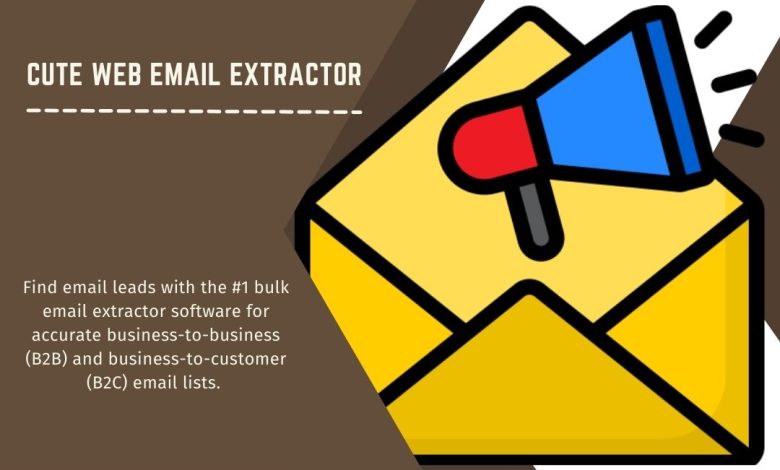 CUTE WEB EMAIL EXTRACTOR

Find email leads with the #1 bulk email extractor software for accurate business-to-business (B2B) and business-to-customer (B2C) email lists.